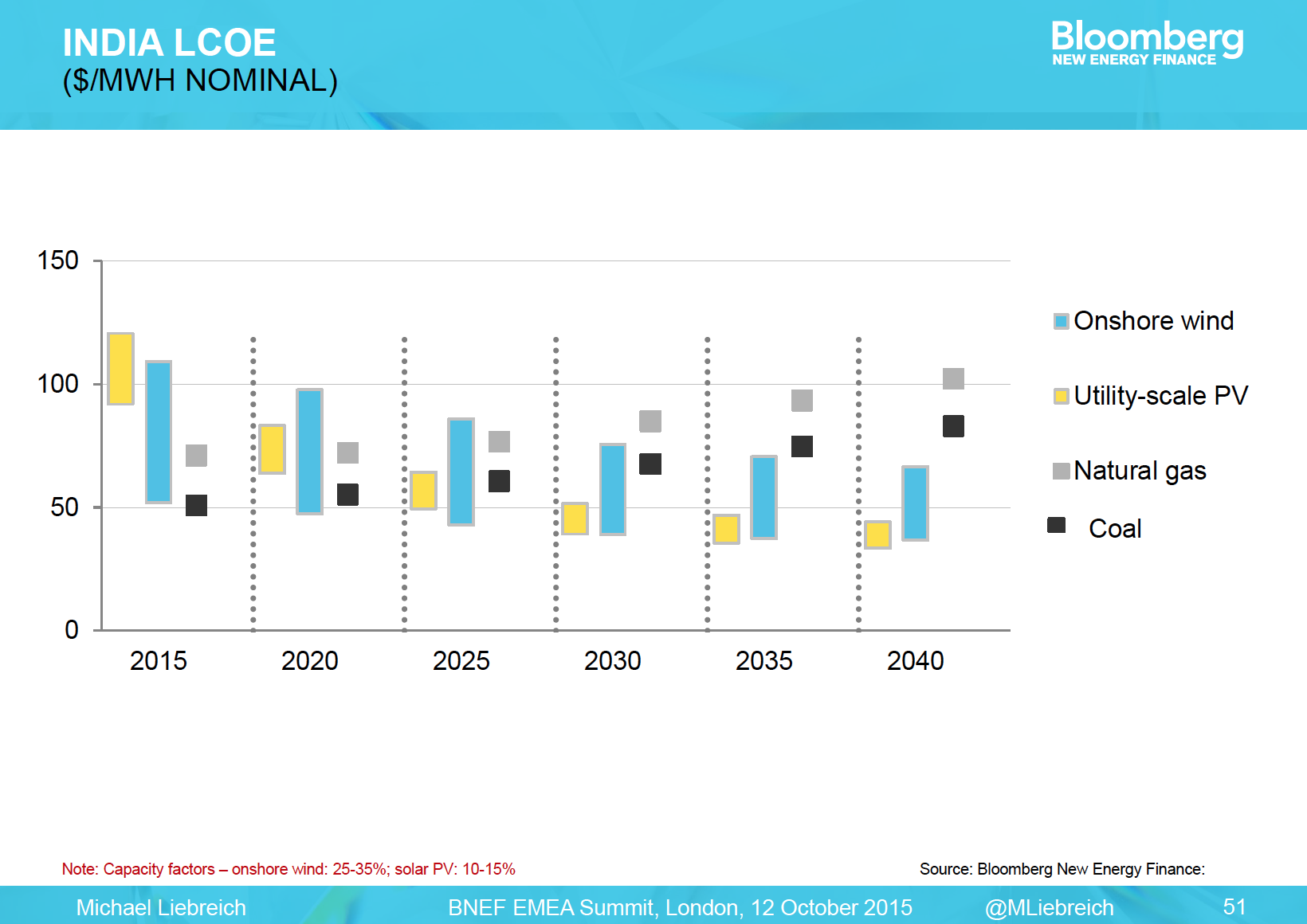 INDIA LCOE
($/MWH NOMINAL)

Bloomberg
NEW ENERGY FINANCE

150
100
50
0

2015
2020
2025
2030
2035
2040

Onshore wind
Utility-scale PV
Natural gas
Coal

Note: Capacity factors – onshore wind: 25-35%; solar PV: 10-15%

Source: Bloomberg New Energy Finance:

Michael Liebreich
BNEF EMEA Summit, London, 12 October 2015
@MLiebreich
51